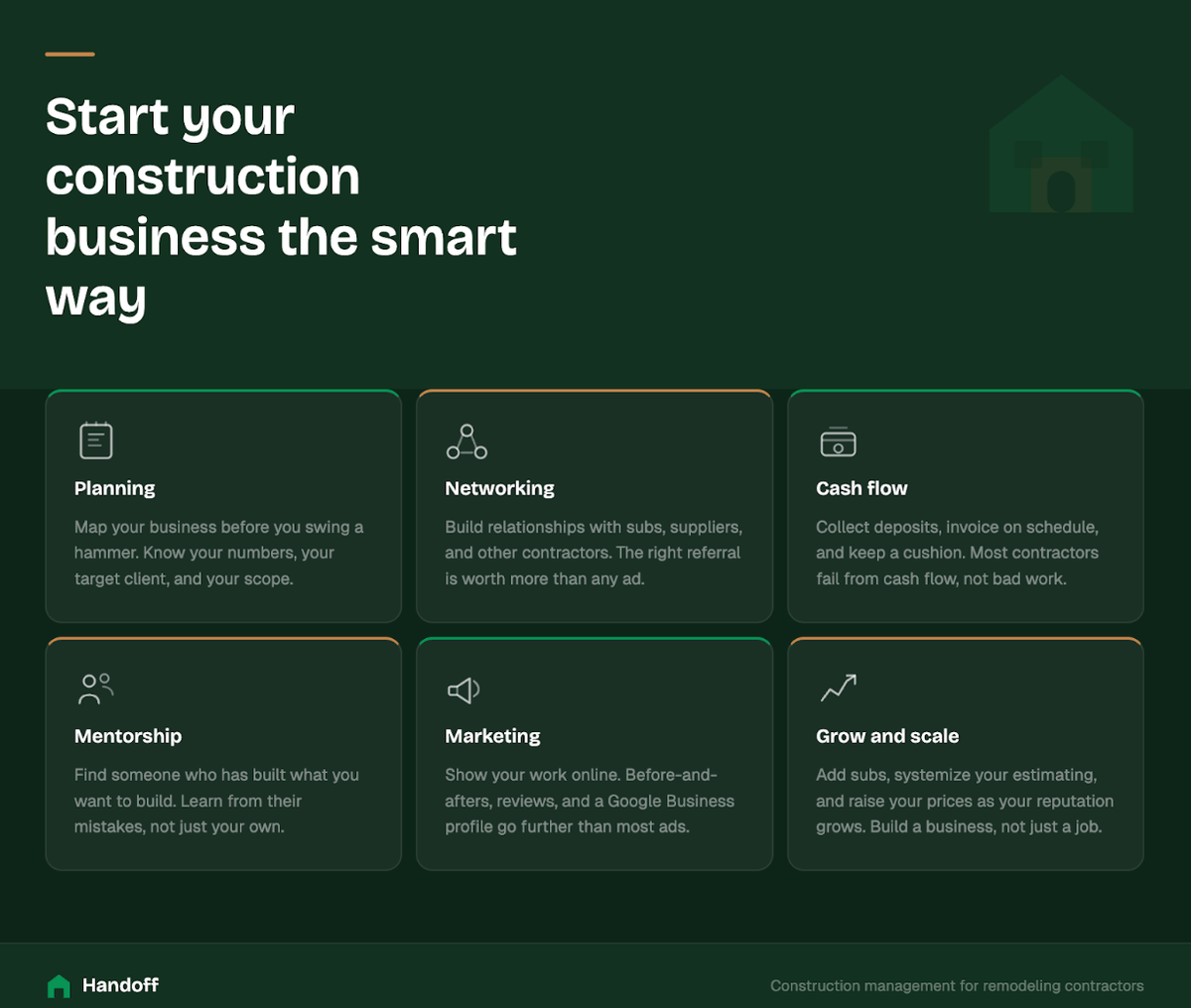 Start your construction business the smart way

Planning

Map your business before you swing a hammer. Know your numbers, your target client, and your scope.

Networking

Build relationships with subs, suppliers, and other contractors. The right referral is worth more than any ad.

Cash flow

Collect deposits, invoice on schedule, and keep a cushion. Most contractors fail from cash flow, not bad work.

Mentorship

Find someone who has built what you want to build. Learn from their mistakes, not just your own.

Marketing

Show your work online. Before-and-afters, reviews, and a Google Business profile go further than most ads.

Grow and scale

Add subs, systemize your estimating, and raise your prices as your reputation grows. Build a business, not just a job.

Handoff

Construction management for remodeling contractors